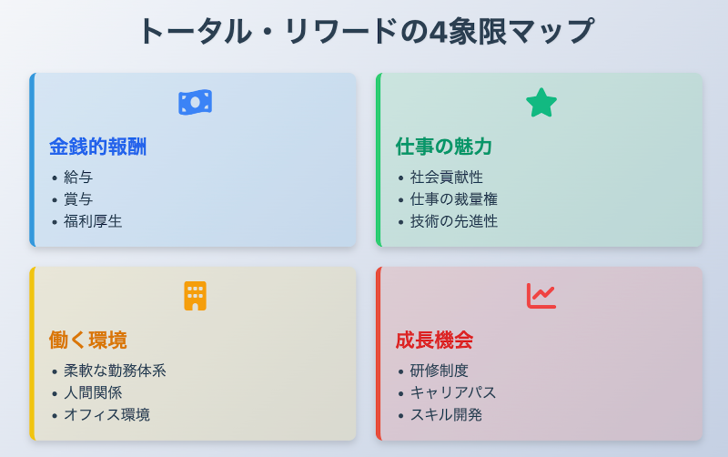 トータル・リワードの4象限マップ

金銭的報酬
• 給与
• 賞与
• 福利厚生

仕事の魅力
• 社会貢献性
• 仕事の裁量権
• 技術の先進性

働く環境
• 柔軟な勤務体系
• 人間関係
• オフィス環境

成長機会
• 研修制度
• キャリアパス
• スキル開発